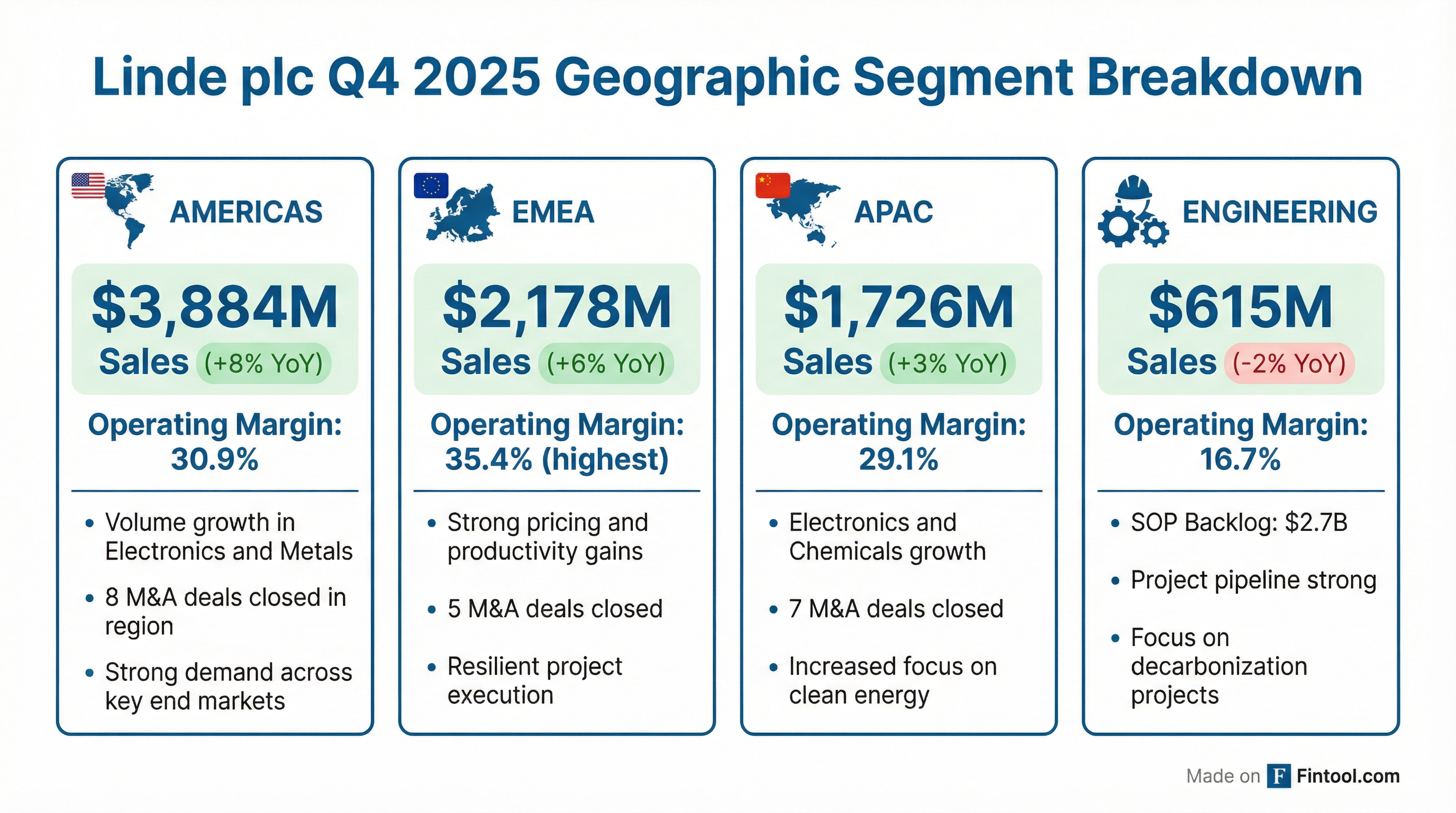 Linde plc Q4 2025 Geographic Segment Breakdown

AMERICAS

$3,884M

Sales (+8% YoY)

Operating Margin: 30.9%

• Volume growth in Electronics and Metals
• 8 M&A deals closed in region
• Strong demand across key end markets

EMEA

$2,178M

Sales (+6% YoY)

Operating Margin: 35.4% (highest)

• Strong pricing and productivity gains
• 5 M&A deals closed
• Resilient project execution

APAC

$1,726M

Sales (+3% YoY)

Operating Margin: 29.1%

• Electronics and Chemicals growth
• 7 M&A deals closed
• Increased focus on clean energy

ENGINEERING

$615M

Sales (-2% YoY)

Operating Margin: 16.7%

• SOP Backlog: $2.7B
• Project pipeline strong
• Focus on decarbonization projects

Made on F Fintool.com